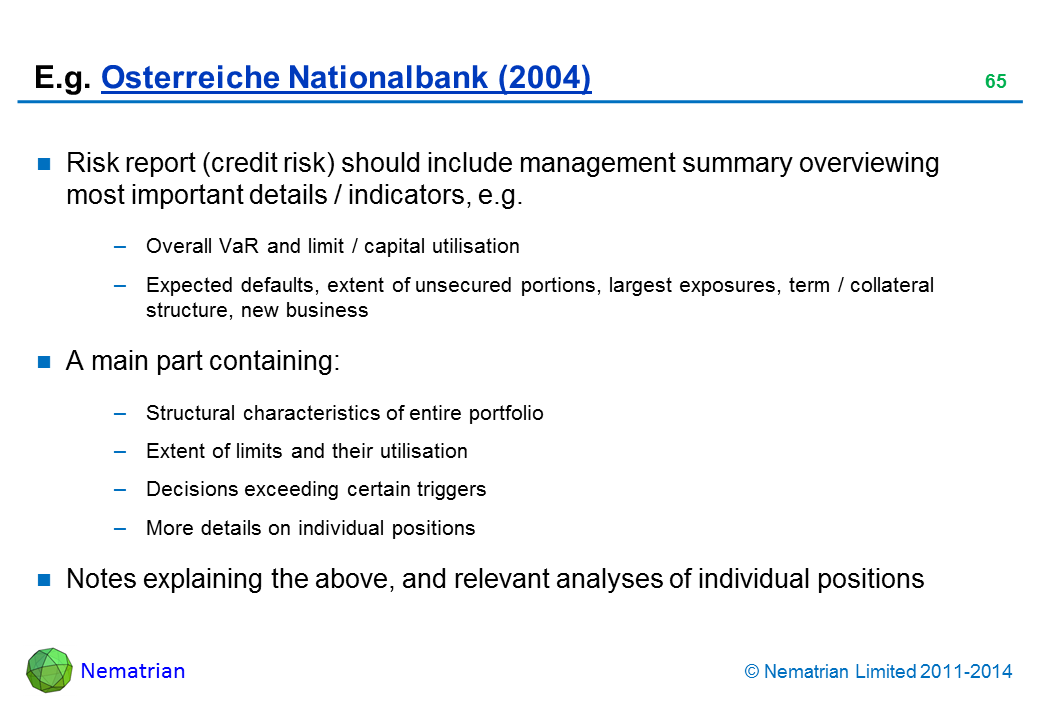 E.g. Osterreiche Nationalbank (2004)

65

Risk report (credit risk) should include management summary overviewing most important details / indicators, e.g.

– Overall VaR and limit / capital utilisation

– Expected defaults, extent of unsecured portions, largest exposures, term / collateral structure, new business

A main part containing:

– Structural characteristics of entire portfolio

– Extent of limits and their utilisation

– Decisions exceeding certain triggers

– More details on individual positions

Notes explaining the above, and relevant analyses of individual positions

Nematrian

© Nematrian Limited 2011-2014